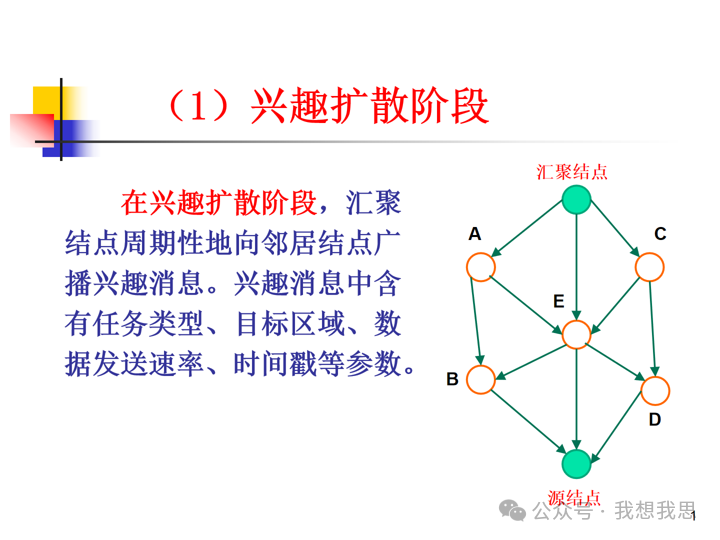 （1）兴趣扩散阶段

在兴趣扩散阶段，汇聚结点周期性地向邻居结点广播兴趣消息。兴趣消息中含有任务类型、目标区域、数据发送速率、时间戳等参数。

汇聚结点

A

C

E

B

D

源结点

公众号 · 我想我思

1